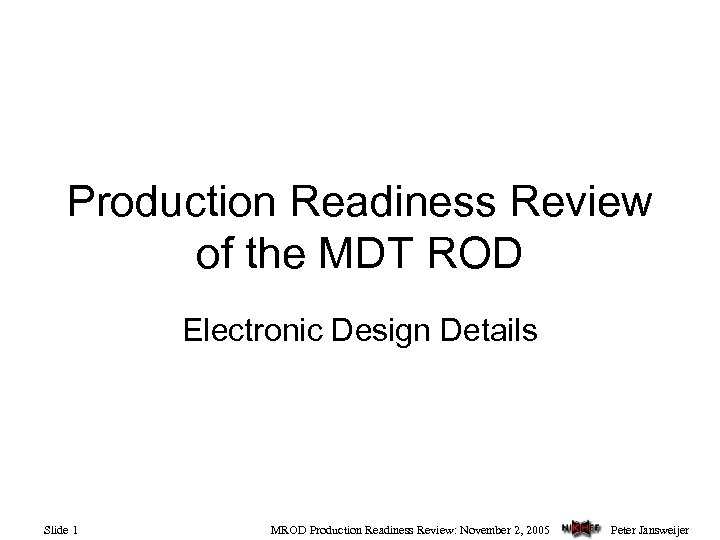 Production Readiness Review of the MDT ROD

Electronic Design Details

Slide 1

MROD Production Readiness Review: November 2, 2005

NIKHEF

Peter Jansweijer